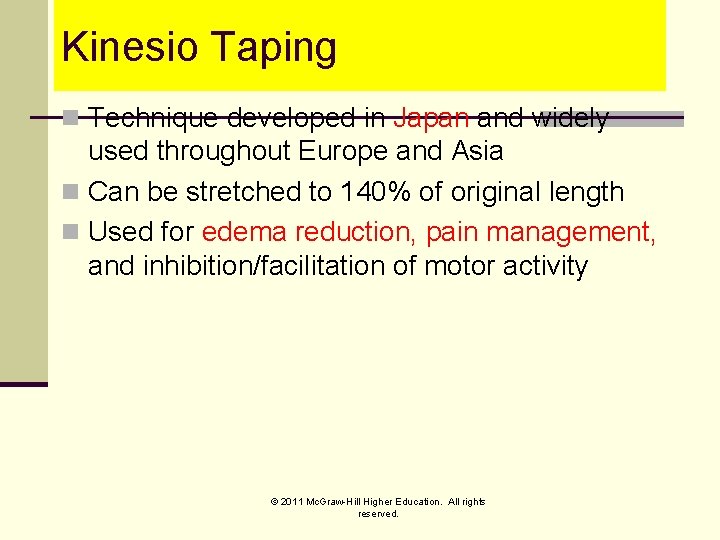 Kinesio Taping

Technique developed in Japan and widely used throughout Europe and Asia

Can be stretched to 140% of original length

Used for edema reduction, pain management, and inhibition/facilitation of motor activity

© 2011 McGraw-Hill Higher Education. All rights reserved.